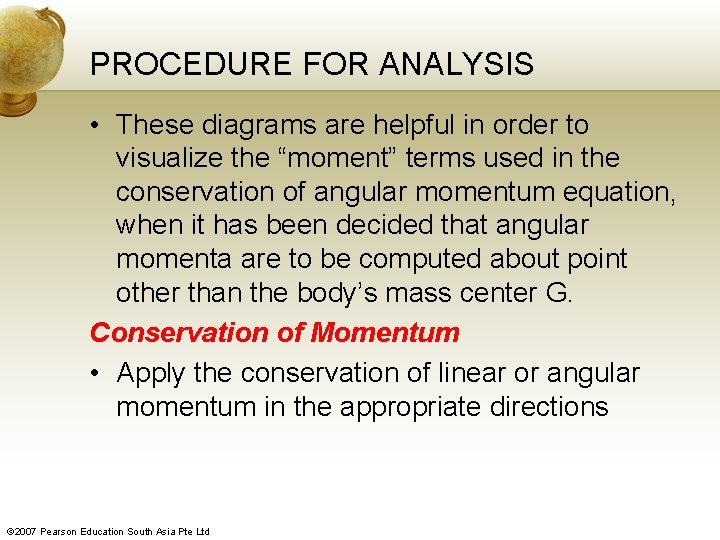 PROCEDURE FOR ANALYSIS

• These diagrams are helpful in order to visualize the “moment” terms used in the conservation of angular momentum equation, when it has been decided that angular momenta are to be computed about point other than the body’s mass center G.

Conservation of Momentum

• Apply the conservation of linear or angular momentum in the appropriate directions

©2007 Pearson Education South Asia Pte Ltd